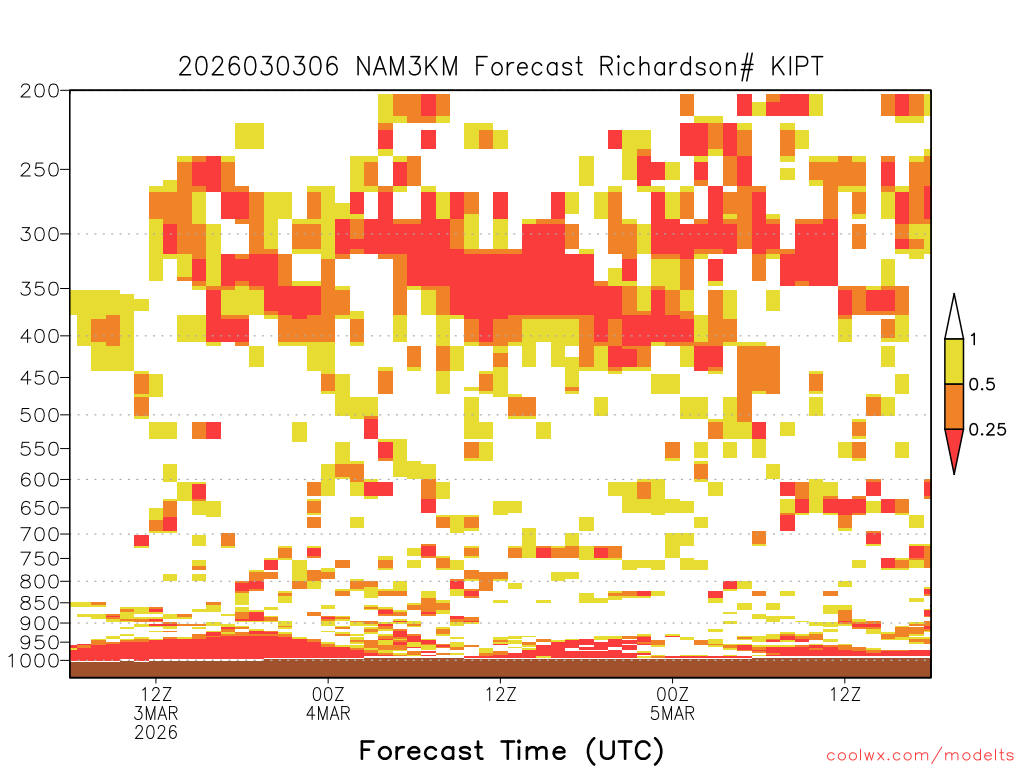 2026030306 NAM3KM Forecast Richardson# KIPT

200
250
300
350
400
450
500
550
600
650
700
750
800
850
900
950
1000

1
0.5
0.25

12Z
3MAR
2026
00Z
4MAR
12Z
00Z
5MAR
12Z

Forecast Time (UTC)

coolwx.com/modelts